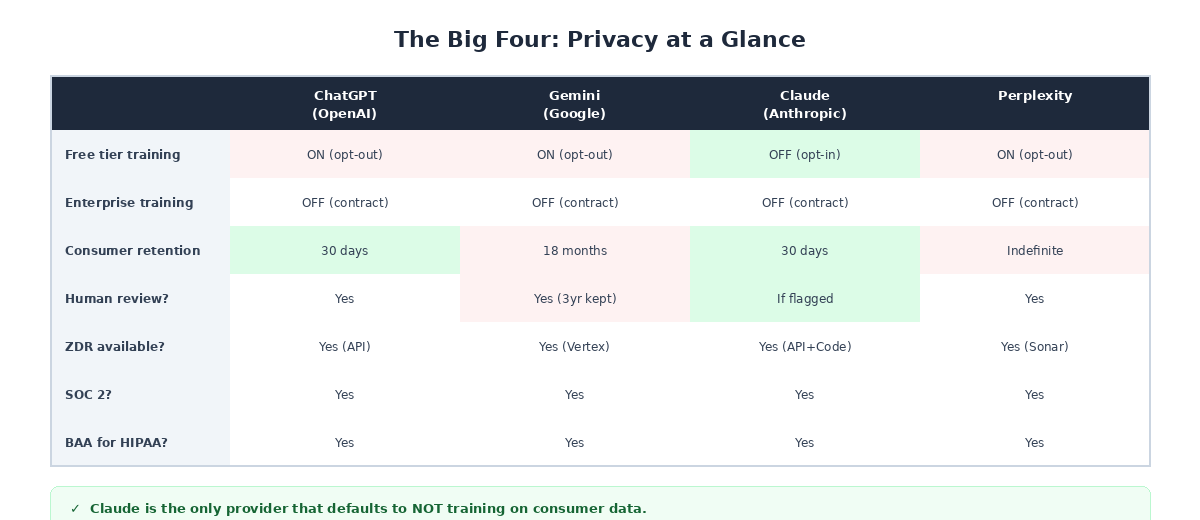 The Big Four: Privacy at a Glance

| | ChatGPT (OpenAI) | Gemini (Google) | Claude (Anthropic) | Perplexity |
|---|---|---|---|---|
| Free tier training | ON (opt-out) | ON (opt-out) | OFF (opt-in) | ON (opt-out) |
| Enterprise training | OFF (contract) | OFF (contract) | OFF (contract) | OFF (contract) |
| Consumer retention | 30 days | 18 months | 30 days | Indefinite |
| Human review? | Yes | Yes (3yr kept) | If flagged | Yes |
| ZDR available? | Yes (API) | Yes (Vertex) | Yes (API+Code) | Yes (Sonar) |
| SOC 2? | Yes | Yes | Yes | Yes |
| BAA for HIPAA? | Yes | Yes | Yes | Yes |

✓ Claude is the only provider that defaults to NOT training on consumer data.